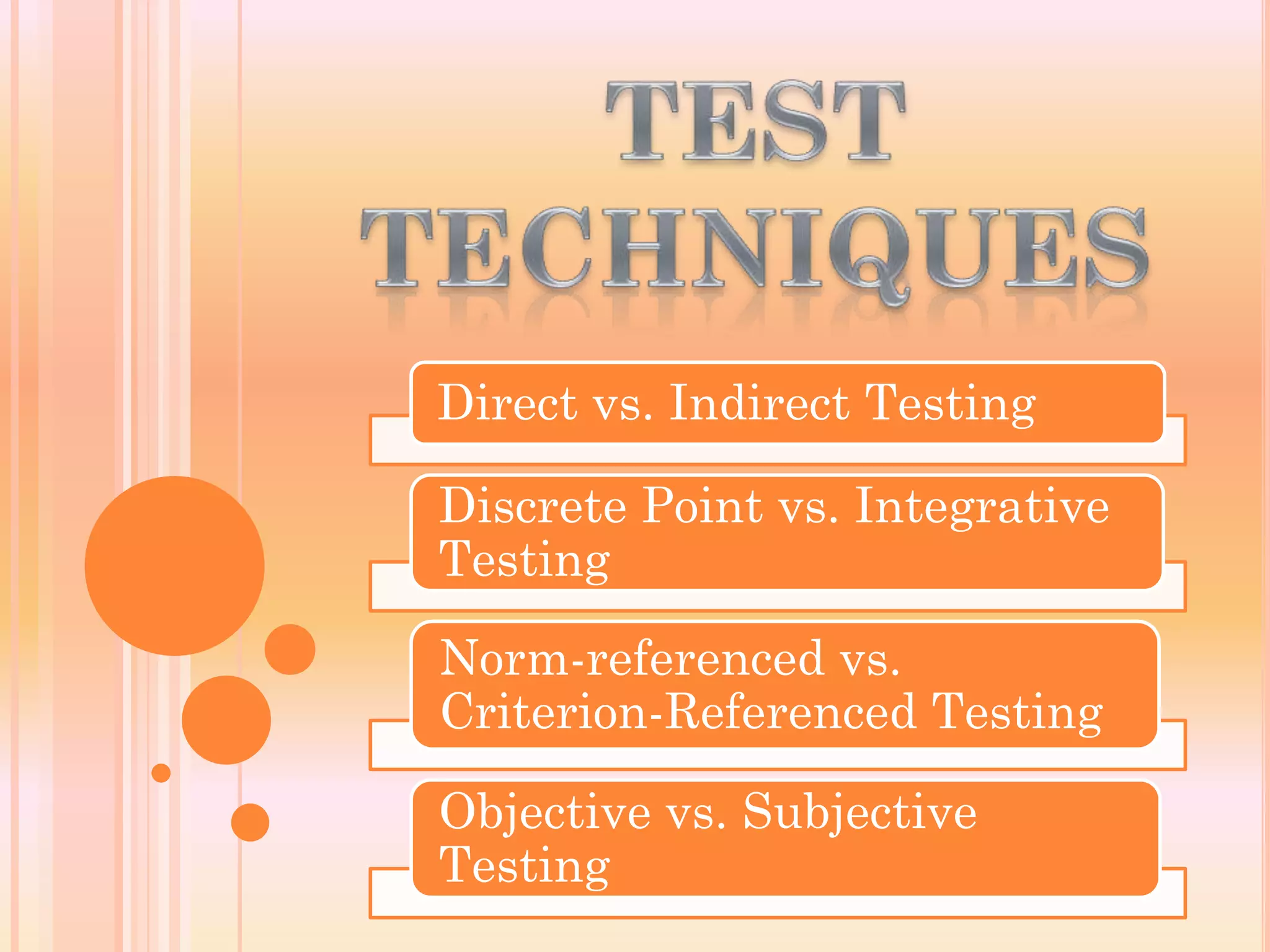 TEST TECHNIQUES

Direct vs. Indirect Testing

Discrete Point vs. Integrative Testing

Norm-referenced vs. Criterion-Referenced Testing

Objective vs. Subjective Testing